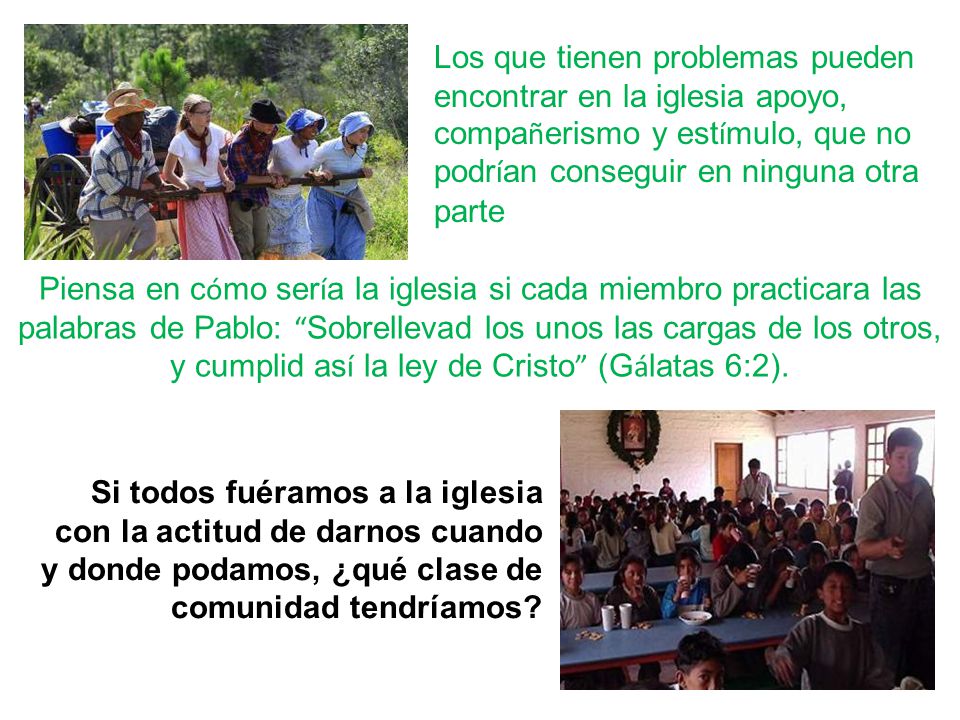 Los que tienen problemas pueden encontrar en la iglesia apoyo, compañerismo y estímulo, que no podrían conseguir en ninguna otra parte

Piensa en cómo sería la iglesia si cada miembro practicara las palabras de Pablo: “Sobrellevad los unos las cargas de los otros, y cumplid así la ley de Cristo” (Gálatas 6:2).

Si todos fuéramos a la iglesia con la actitud de darnos cuando y donde podamos, ¿qué clase de comunidad tendríamos?